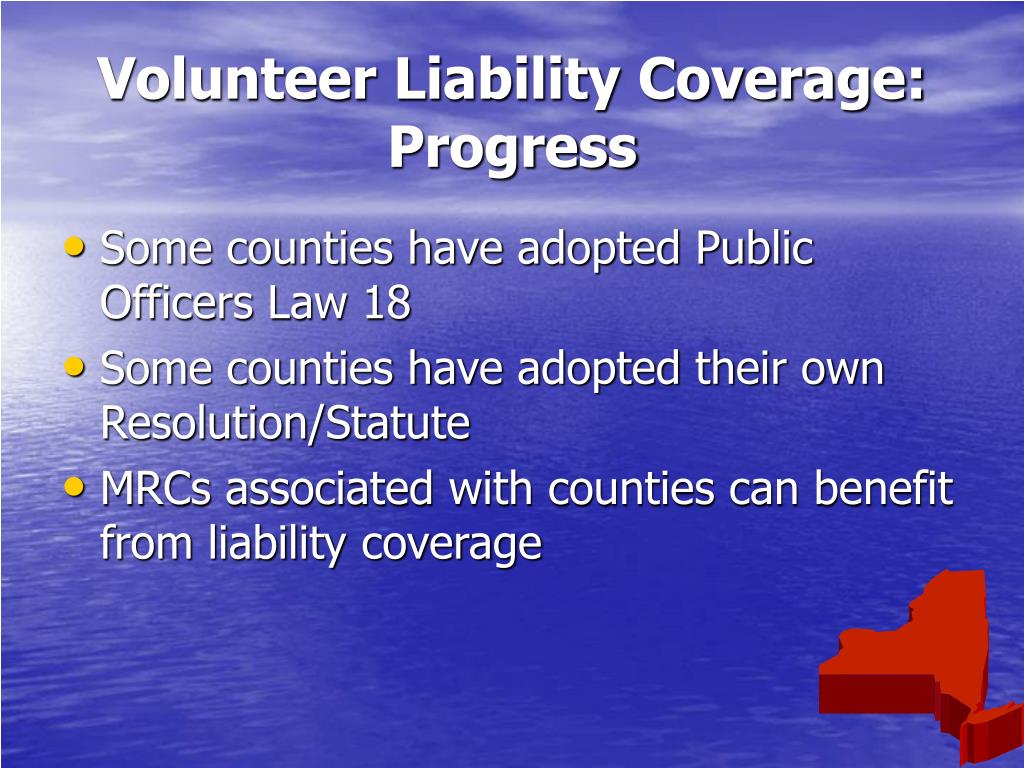 Volunteer Liability Coverage: Progress

• Some counties have adopted Public Officers Law 18
• Some counties have adopted their own Resolution/Statute
• MRCs associated with counties can benefit from liability coverage